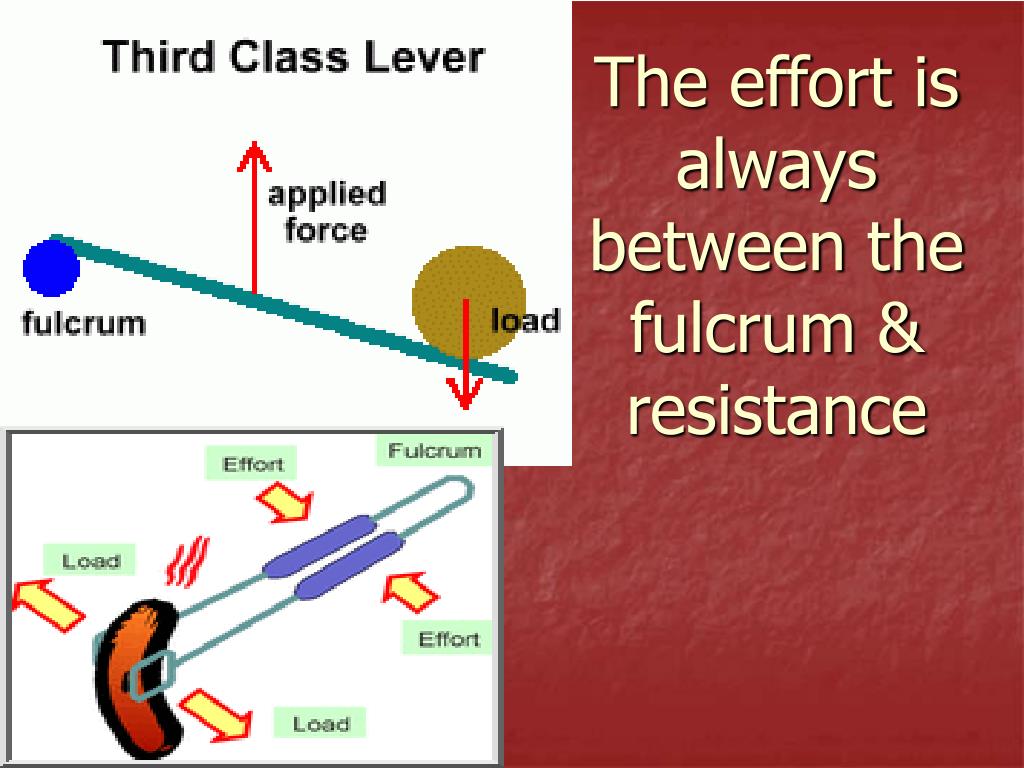 Third Class Lever

applied force

fulcrum

load

Effort

Fulcrum

Load

Effort

Load

The effort is always between the fulcrum & resistance